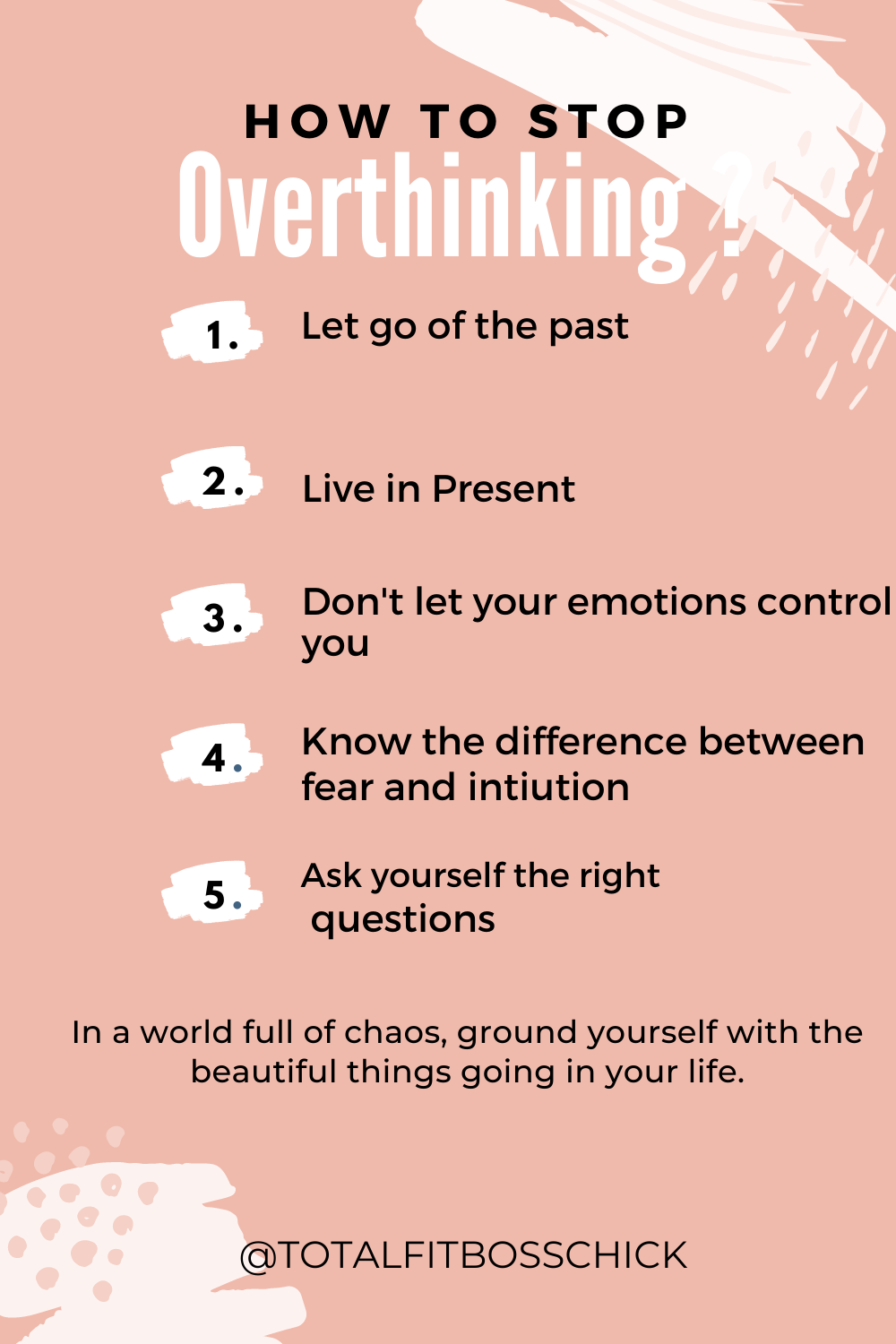 HOW TO STOP
Overthinking ?

1. Let go of the past

2. Live in Present

3. Don't let your emotions control you

4. Know the difference between fear and intiution

5. Ask yourself the right questions

In a world full of chaos, ground yourself with the beautiful things going in your life.

@TOTALFITBOSSCHICK